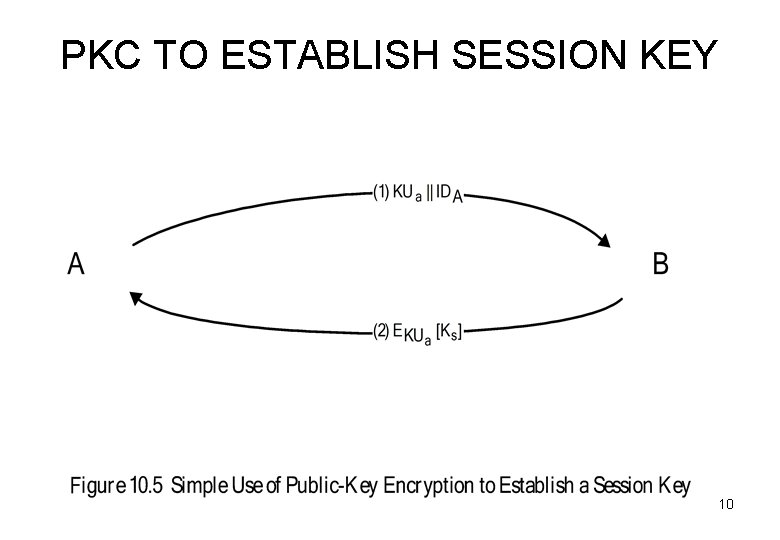 PKC TO ESTABLISH SESSION KEY

(1) $KU_a \| ID_A$

A

B

(2) $E_{KU_a}[K_s]$

Figure 10.5 Simple Use of Public-Key Encryption to Establish a Session Key

10